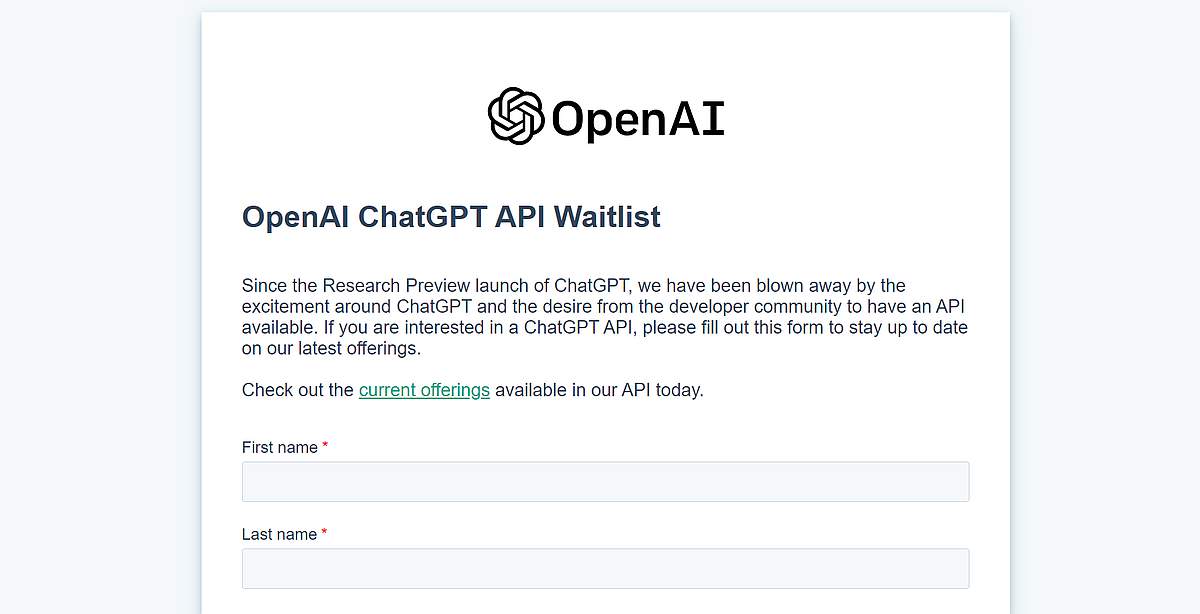 OpenAI

OpenAI ChatGPT API Waitlist

Since the Research Preview launch of ChatGPT, we have been blown away by the excitement around ChatGPT and the desire from the developer community to have an API available. If you are interested in a ChatGPT API, please fill out this form to stay up to date on our latest offerings.

Check out the current offerings available in our API today.

First name *

Last name *